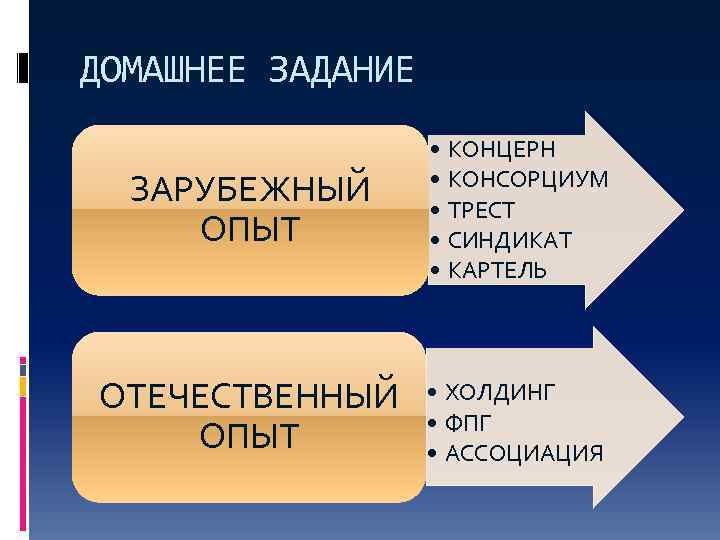 ДОМАШНЕЕ ЗАДАНИЕ

ЗАРУБЕЖНЫЙ ОПЫТ

• КОНЦЕРН
• КОНСОРЦИУМ
• ТРЕСТ
• СИНДИКАТ
• КАРТЕЛЬ

ОТЕЧЕСТВЕННЫЙ ОПЫТ

• ХОЛДИНГ
• ФПГ
• АССОЦИАЦИЯ